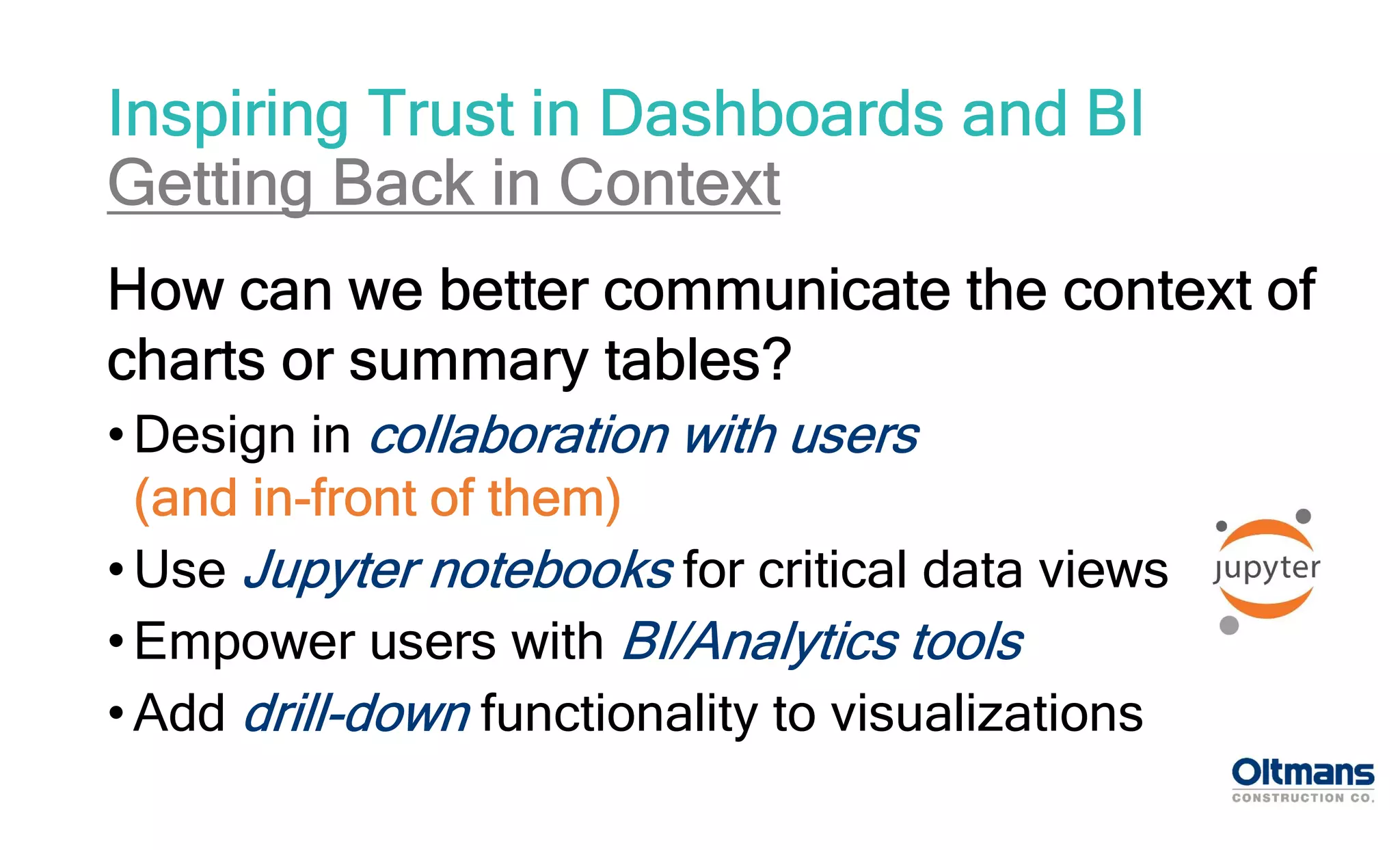 Inspiring Trust in Dashboards and BI
Getting Back in Context

How can we better communicate the context of charts or summary tables?

• Design in collaboration with users (and in-front of them)
• Use Jupyter notebooks for critical data views
• Empower users with BI/Analytics tools
• Add drill-down functionality to visualizations

jupyter

Oltmans
CONSTRUCTION CO.